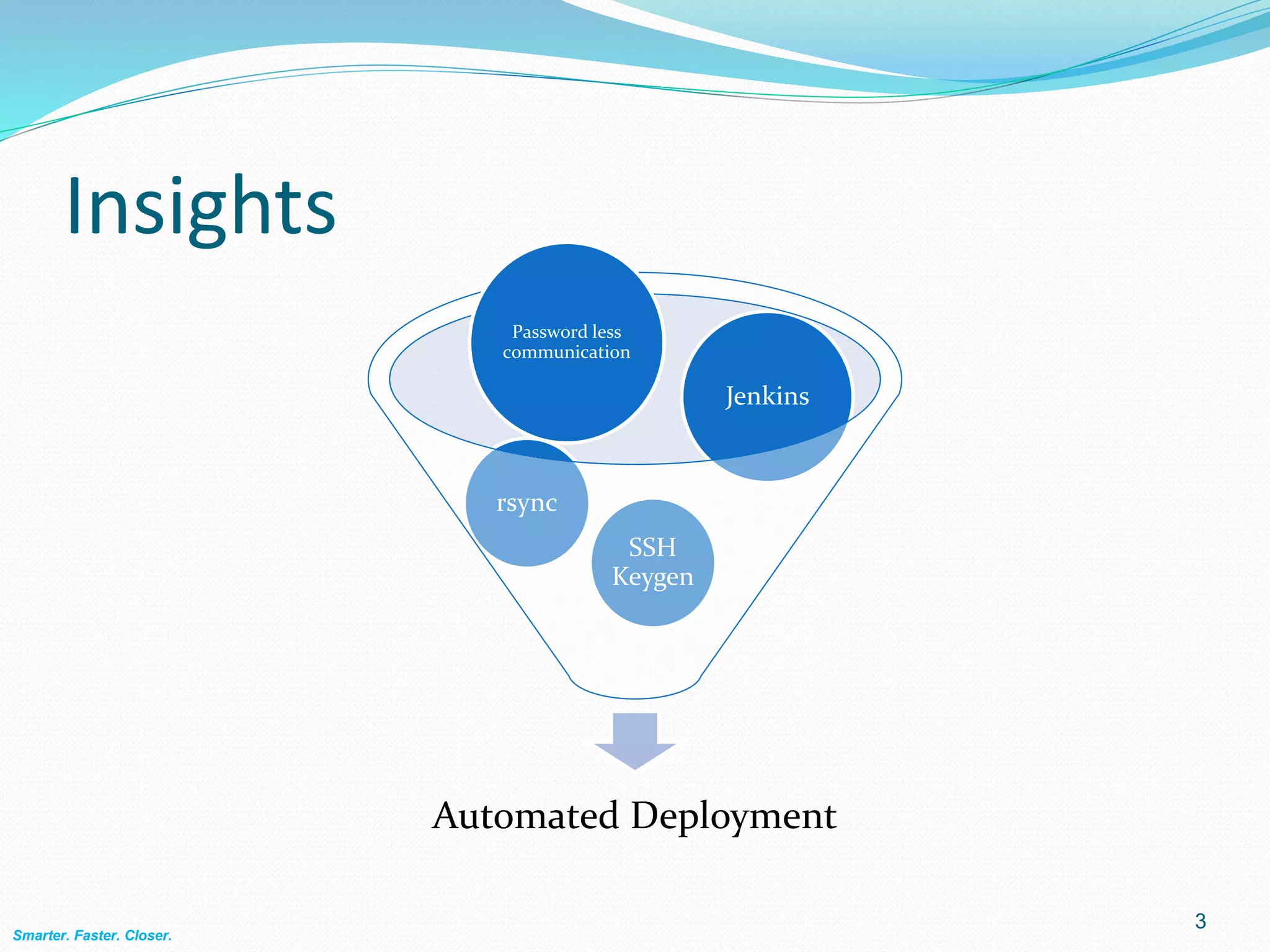 Insights

Password less communication

Jenkins

rsync

SSH Keygen

Automated Deployment

3

Smarter. Faster. Closer.